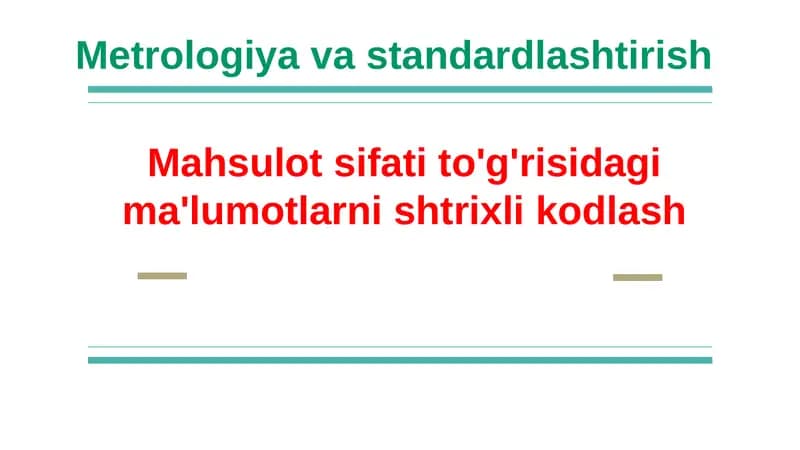 Metrologiya va standardlashtirish

Mahsulot sifati to'g'risidagi ma'lumotlarni shtrixli kodlash